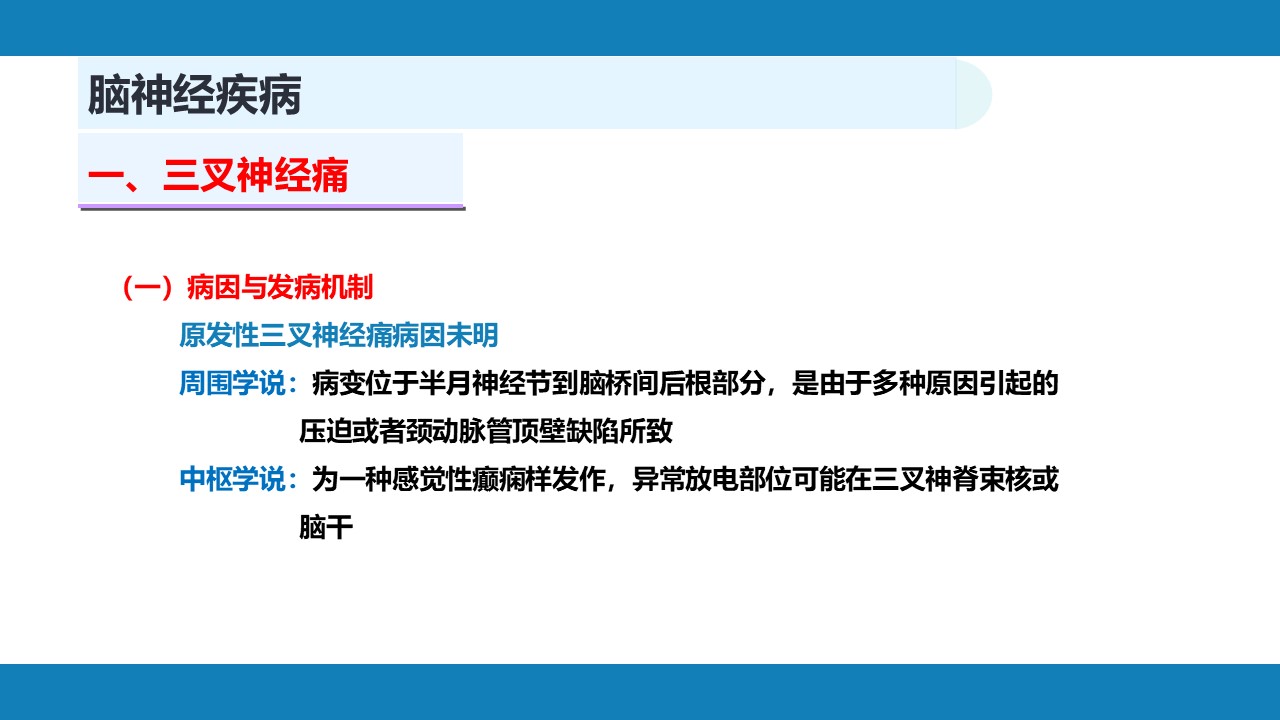 脑神经疾病

一、三叉神经痛

（一）病因与发病机制

原发性三叉神经痛病因未明

周围学说：病变位于半月神经节到脑桥间后根部分，是由于多种原因引起的压迫或者颈动脉管顶壁缺陷所致

中枢学说：为一种感觉性癫痫样发作，异常放电部位可能在三叉神脊束核或脑干